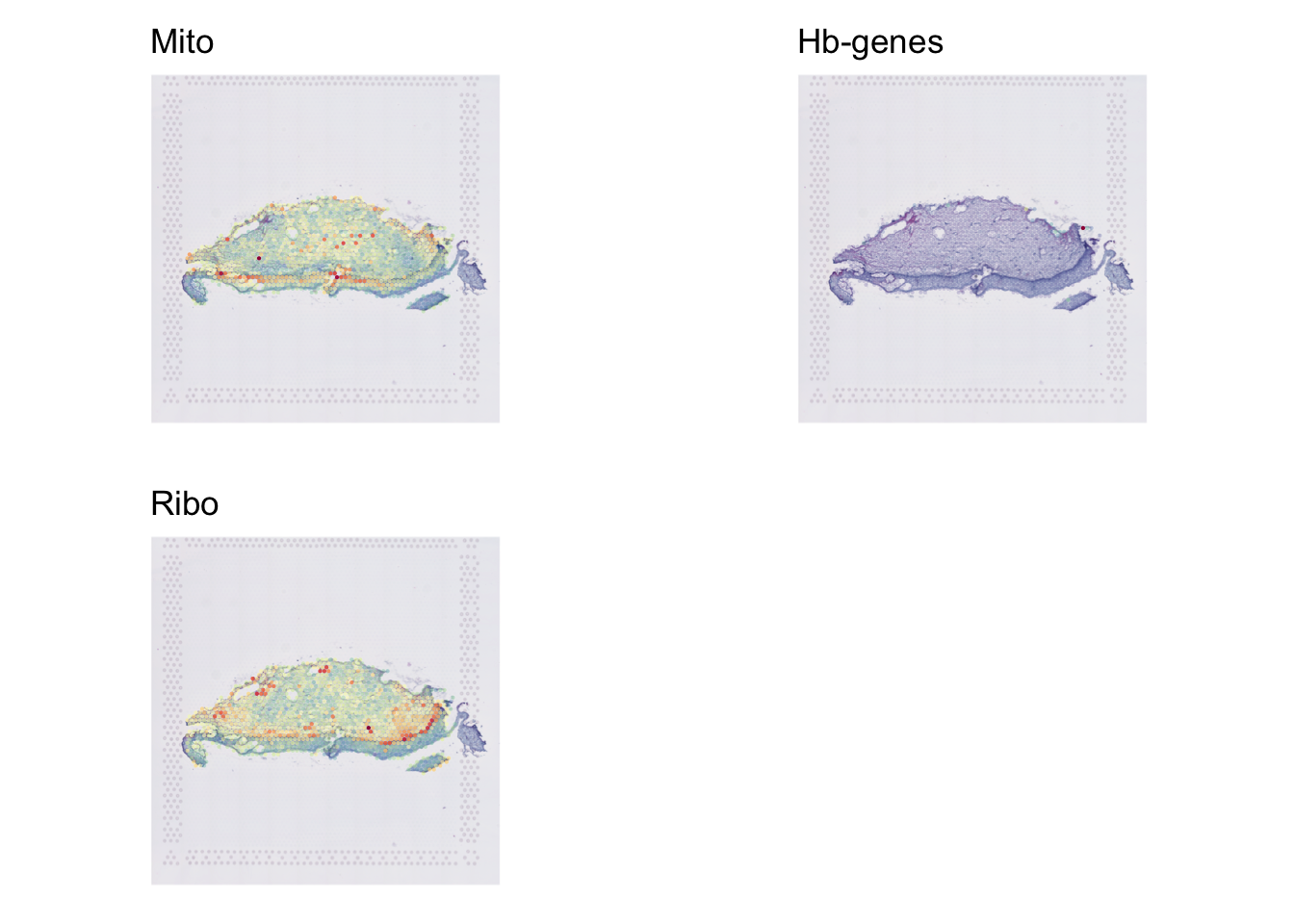 Mito

Hb-genes

Ribo